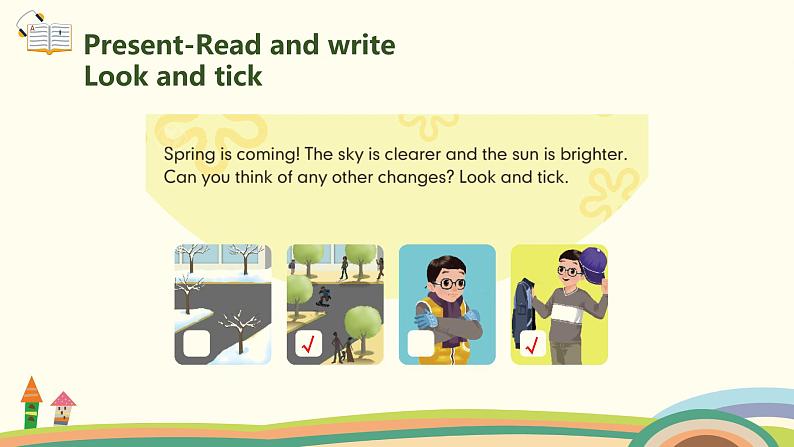 Present-Read and write
Look and tick

Spring is coming! The sky is clearer and the sun is brighter. Can you think of any other changes? Look and tick.

√

√